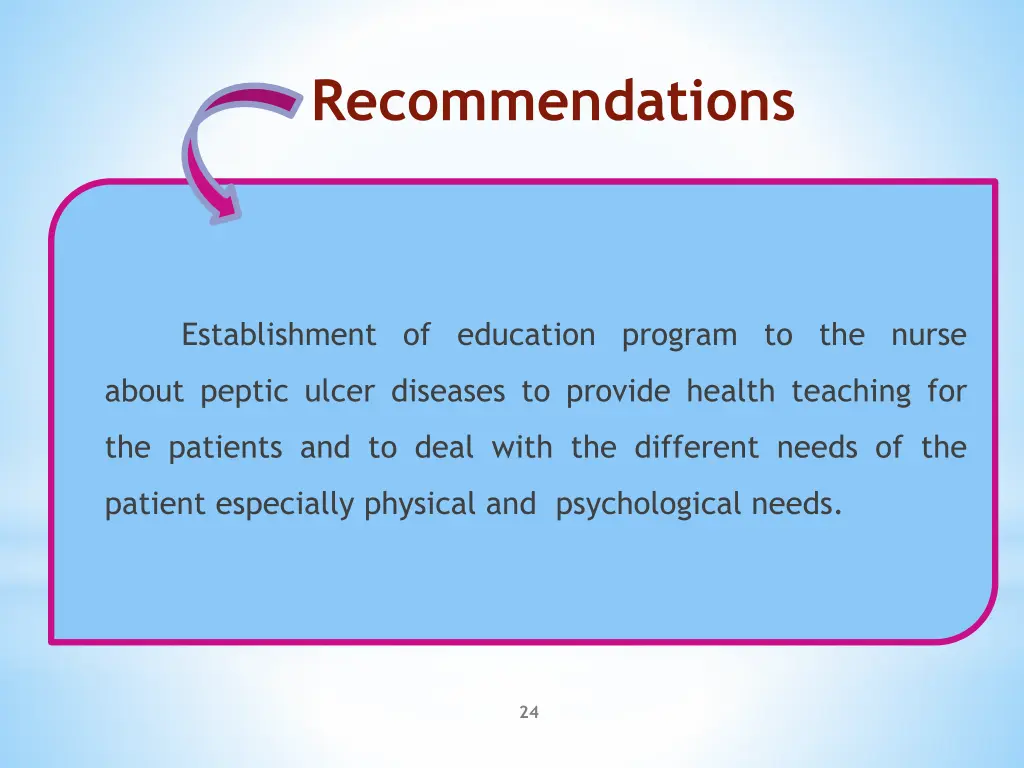 Recommendations

Establishment of education program to the nurse about peptic ulcer diseases to provide health teaching for the patients and to deal with the different needs of the patient especially physical and psychological needs.

24